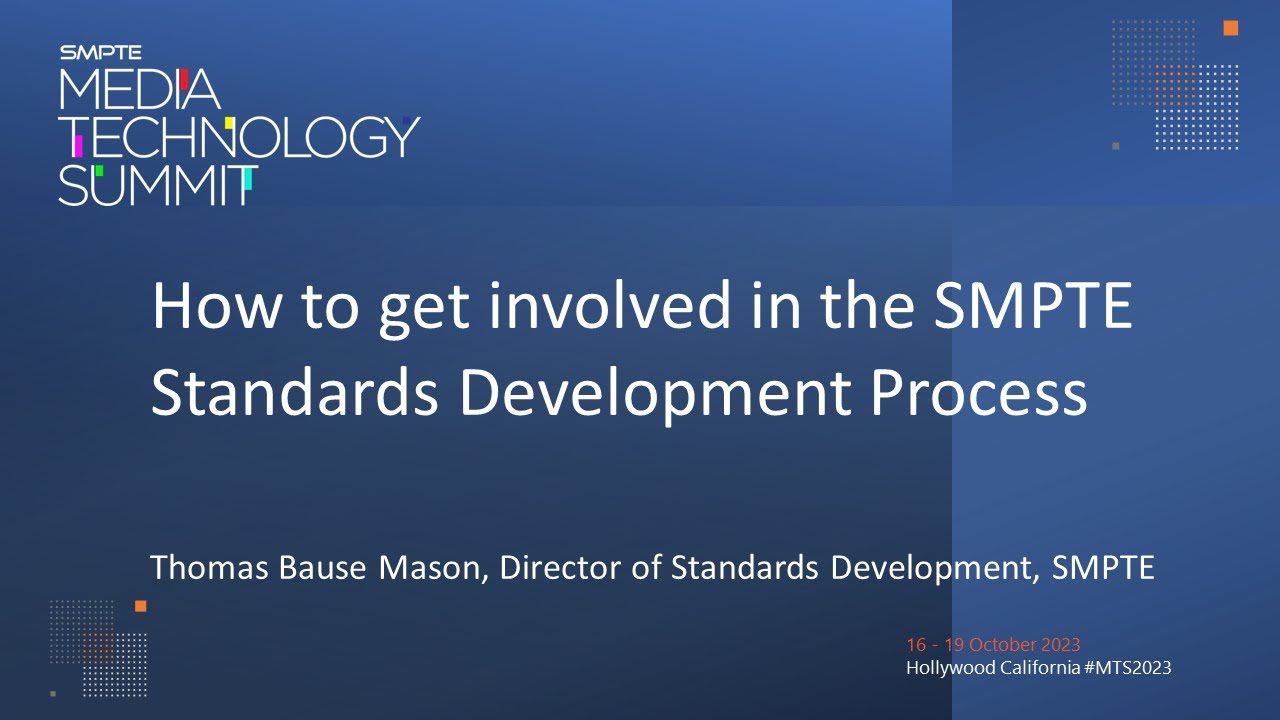 SMPTE
MEDIA
TECHNOLOGY
SUMMIT

How to get involved in the SMPTE Standards Development Process

Thomas Bause Mason, Director of Standards Development, SMPTE

16 - 19 October 2023
Hollywood California #MTS2023